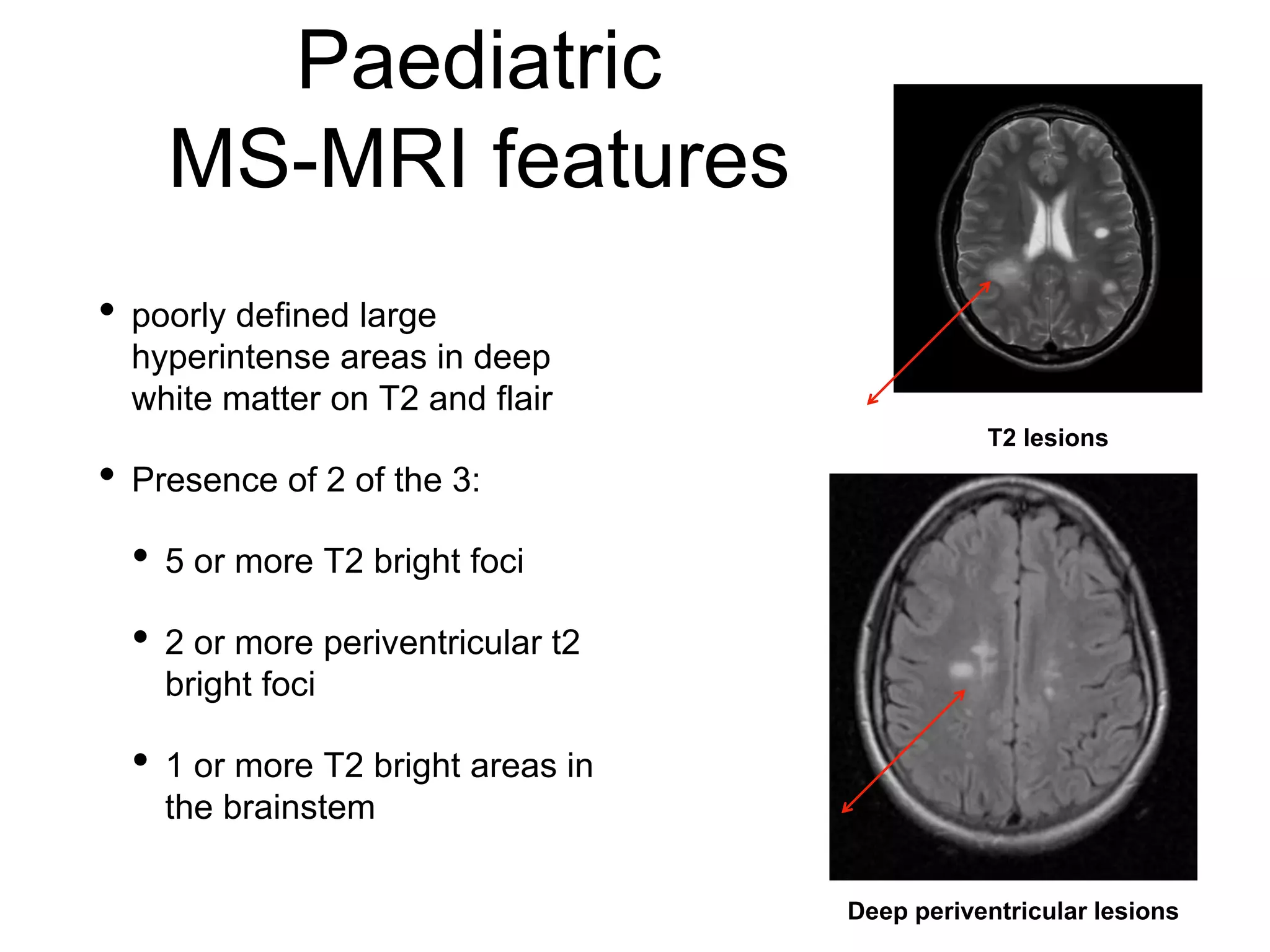 Paediatric
MS-MRI features

• poorly defined large hyperintense areas in deep white matter on T2 and flair

• Presence of 2 of the 3:

• 5 or more T2 bright foci

• 2 or more periventricular t2 bright foci

• 1 or more T2 bright areas in the brainstem

T2 lesions

Deep periventricular lesions